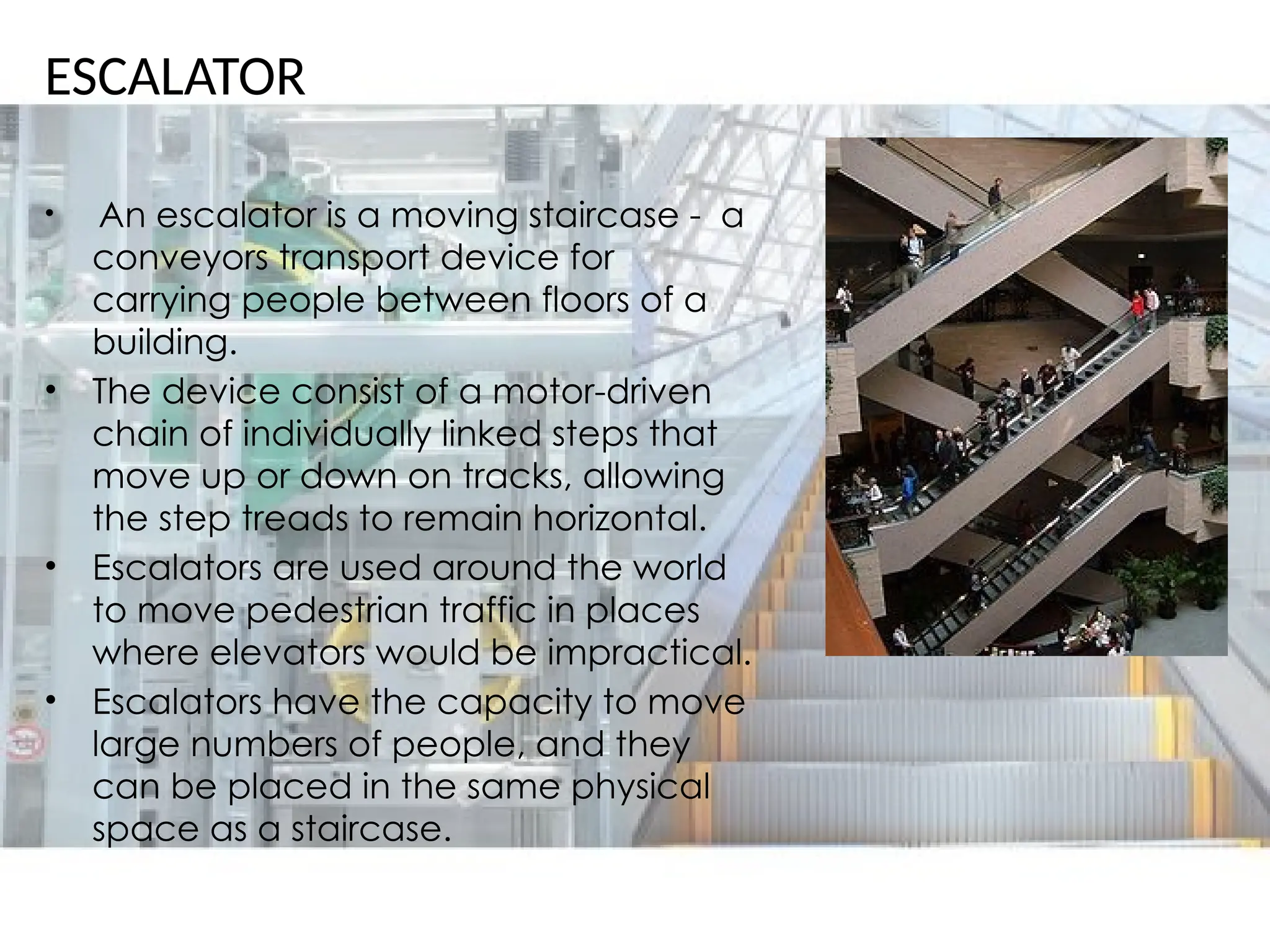 ESCALATOR

• An escalator is a moving staircase - a conveyors transport device for carrying people between floors of a building.
• The device consist of a motor-driven chain of individually linked steps that move up or down on tracks, allowing the step treads to remain horizontal.
• Escalators are used around the world to move pedestrian traffic in places where elevators would be impractical.
• Escalators have the capacity to move large numbers of people, and they can be placed in the same physical space as a staircase.